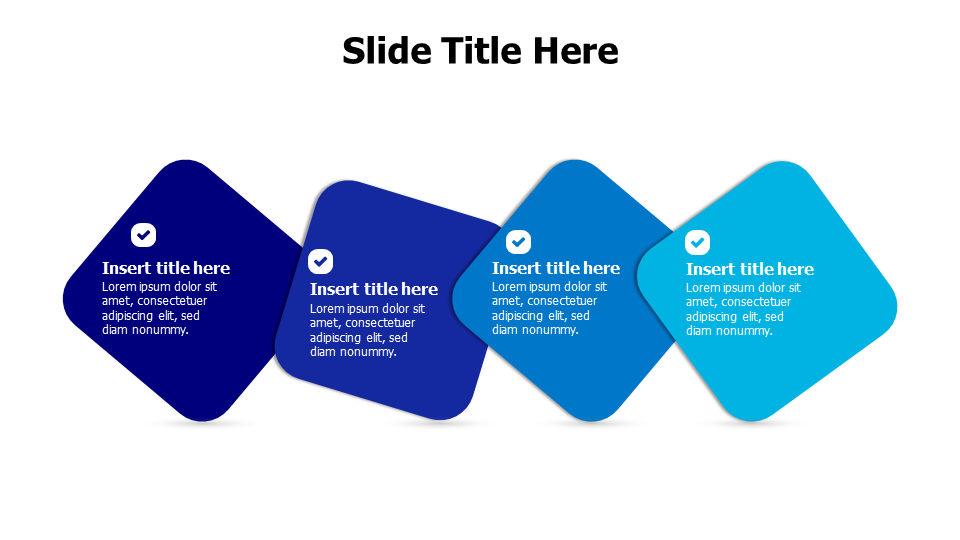 Slide Title Here

Insert title here
Lorem ipsum dolor sit amet, consectetuer adipiscing elit, sed diam nonummy.

Insert title here
Lorem ipsum dolor sit amet, consectetuer adipiscing elit, sed diam nonummy.

Insert title here
Lorem ipsum dolor sit amet, consectetuer adipiscing elit, sed diam nonummy.

Insert title here
Lorem ipsum dolor sit amet, consectetuer adipiscing elit, sed diam nonummy.